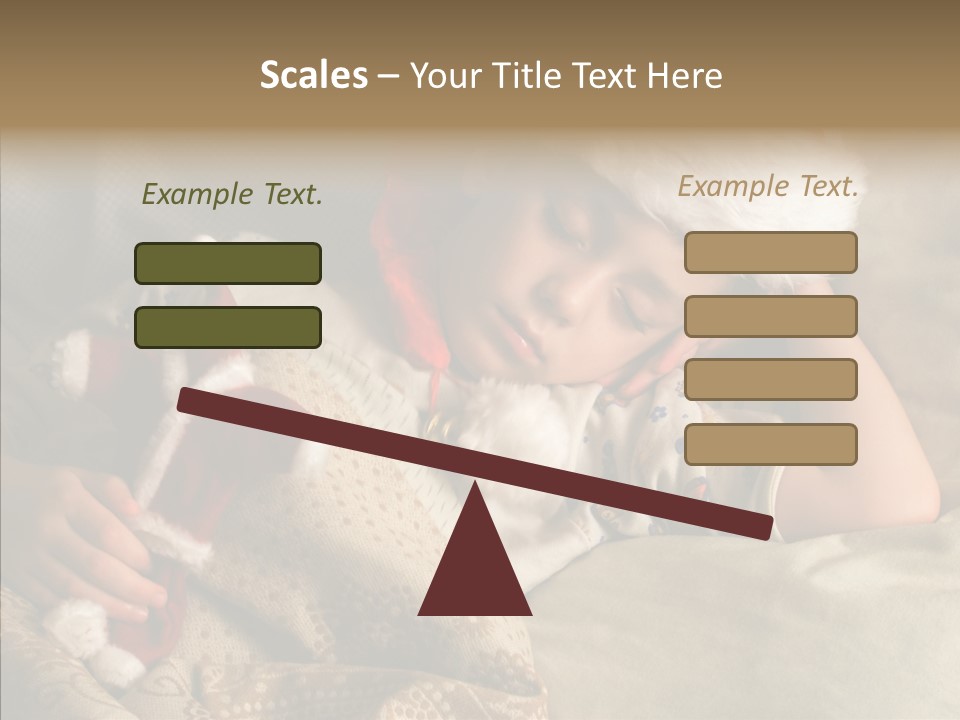 Scales – Your Title Text Here

Example Text.

Example Text.